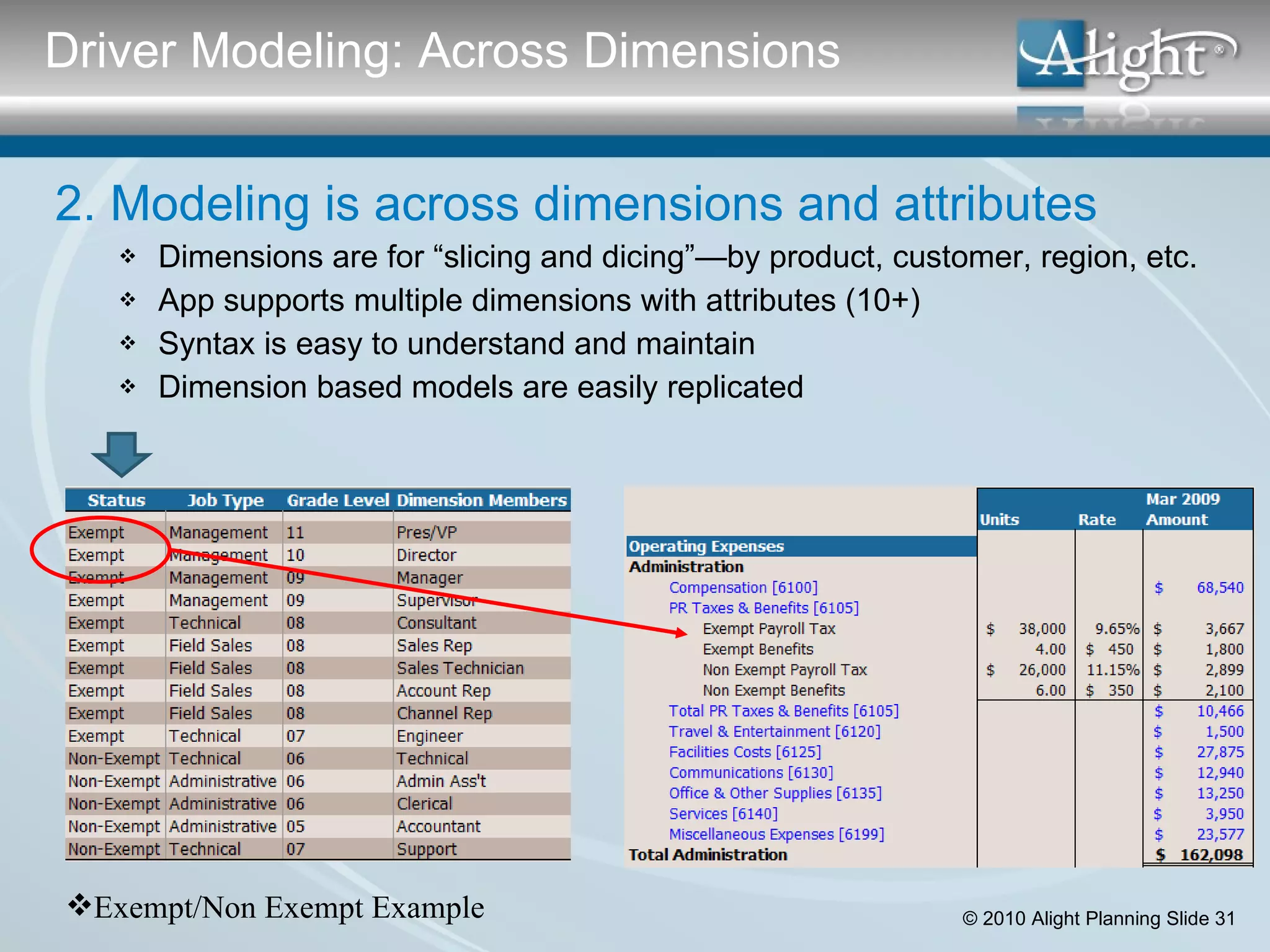 Driver Modeling: Across Dimensions

Alight®

2. Modeling is across dimensions and attributes

❖ Dimensions are for “slicing and dicing”—by product, customer, region, etc.
❖ App supports multiple dimensions with attributes (10+)
❖ Syntax is easy to understand and maintain
❖ Dimension based models are easily replicated

| Status | Job Type | Grade Level | Dimension Members |
|---|---|---|---|
| Exempt | Management | 11 | Pres/VP |
| Exempt | Management | 10 | Director |
| Exempt | Management | 09 | Manager |
| Exempt | Management | 09 | Supervisor |
| Exempt | Technical | 08 | Consultant |
| Exempt | Field Sales | 08 | Sales Rep |
| Exempt | Field Sales | 08 | Sales Technician |
| Exempt | Field Sales | 08 | Account Rep |
| Exempt | Field Sales | 08 | Channel Rep |
| Exempt | Technical | 07 | Engineer |
| Non-Exempt | Technical | 06 | Technical |
| Non-Exempt | Administrative | 06 | Admin Ass't |
| Non-Exempt | Administrative | 06 | Clerical |
| Non-Exempt | Administrative | 05 | Accountant |
| Non-Exempt | Technical | 07 | Support |

| | Units | Rate | Mar 2009 Amount |
|---|---|---|---|
| Operating Expenses | | | |
| Administration | | | |
| Compensation [6100] | | | $ 68,540 |
| PR Taxes & Benefits [6105] | | | |
| Exempt Payroll Tax | $ 38,000 | 9.65% | $ 3,667 |
| Exempt Benefits | 4.00 | $ 450 | $ 1,800 |
| Non Exempt Payroll Tax | $ 26,000 | 11.15% | $ 2,899 |
| Non Exempt Benefits | 6.00 | $ 350 | $ 2,100 |
| Total PR Taxes & Benefits [6105] | | | $ 10,466 |
| Travel & Entertainment [6120] | | | $ 1,500 |
| Facilities Costs [6125] | | | $ 27,875 |
| Communications [6130] | | | $ 12,940 |
| Office & Other Supplies [6135] | | | $ 13,250 |
| Services [6140] | | | $ 3,950 |
| Miscellaneous Expenses [6199] | | | $ 23,577 |
| Total Administration | | | $ 162,098 |

❖Exempt/Non Exempt Example

© 2010 Alight Planning Slide 31